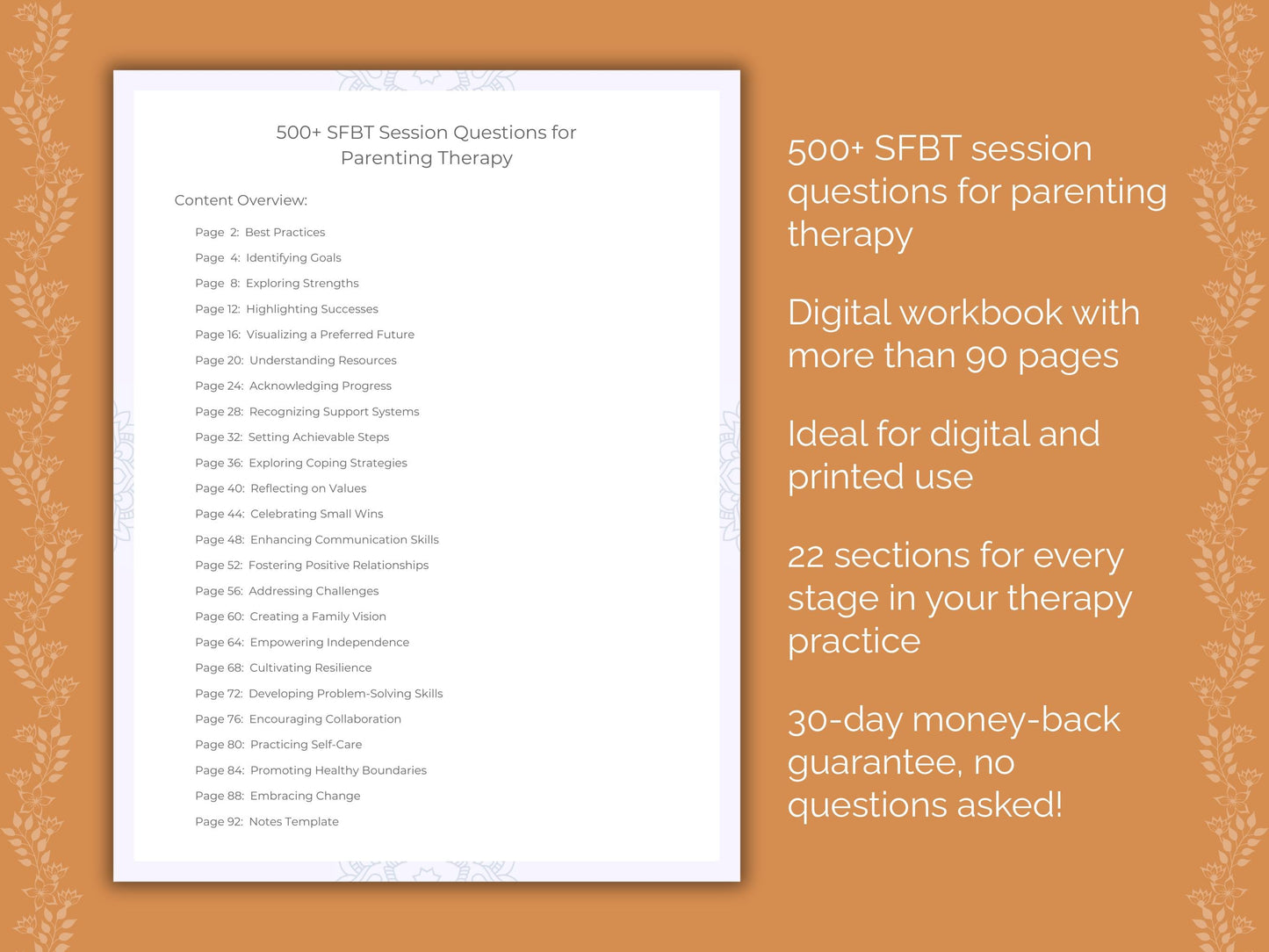 500+ SFBT Session Questions for Parenting Therapy

Content Overview:

Page 2: Best Practices
Page 4: Identifying Goals
Page 8: Exploring Strengths
Page 12: Highlighting Successes
Page 16: Visualizing a Preferred Future
Page 20: Understanding Resources
Page 24: Acknowledging Progress
Page 28: Recognizing Support Systems
Page 32: Setting Achievable Steps
Page 36: Exploring Coping Strategies
Page 40: Reflecting on Values
Page 44: Celebrating Small Wins
Page 48: Enhancing Communication Skills
Page 52: Fostering Positive Relationships
Page 56: Addressing Challenges
Page 60: Creating a Family Vision
Page 64: Empowering Independence
Page 68: Cultivating Resilience
Page 72: Developing Problem-Solving Skills
Page 76: Encouraging Collaboration
Page 80: Practicing Self-Care
Page 84: Promoting Healthy Boundaries
Page 88: Embracing Change
Page 92: Notes Template

500+ SFBT session questions for parenting therapy

Digital workbook with more than 90 pages

Ideal for digital and printed use

22 sections for every stage in your therapy practice

30-day money-back guarantee, no questions asked!